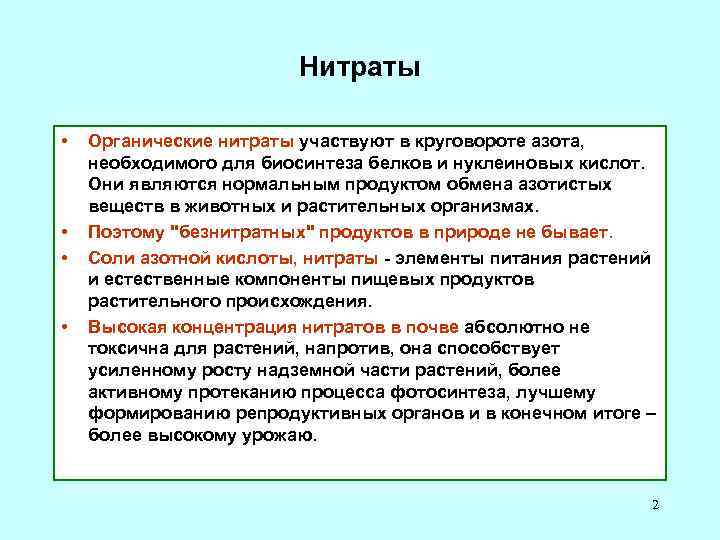 Нитраты

• Органические нитраты участвуют в круговороте азота, необходимого для биосинтеза белков и нуклеиновых кислот. Они являются нормальным продуктом обмена азотистых веществ в животных и растительных организмах.
• Поэтому "безнитратных" продуктов в природе не бывает.
• Соли азотной кислоты, нитраты - элементы питания растений и естественные компоненты пищевых продуктов растительного происхождения.
• Высокая концентрация нитратов в почве абсолютно не токсична для растений, напротив, она способствует усиленному росту надземной части растений, более активному протеканию процесса фотосинтеза, лучшему формированию репродуктивных органов и в конечном итоге – более высокому урожаю.

2